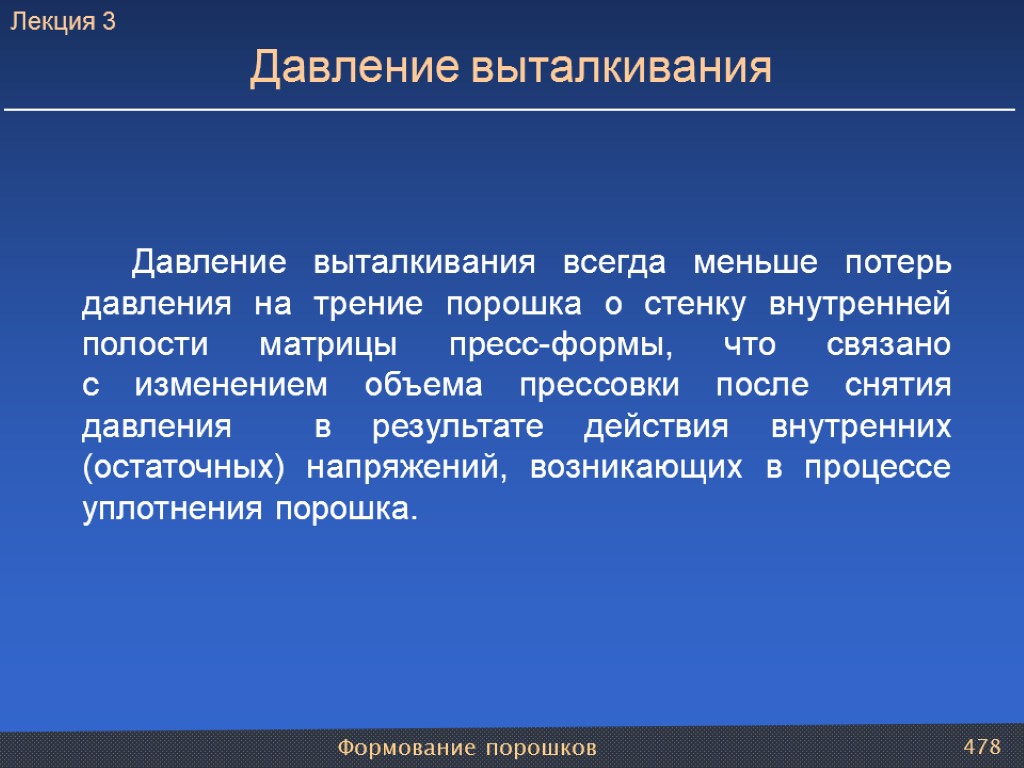 Лекция 3

Давление выталкивания

Давление выталкивания всегда меньше потерь давления на трение порошка о стенку внутренней полости матрицы пресс-формы, что связано с изменением объема прессовки после снятия давления в результате действия внутренних (остаточных) напряжений, возникающих в процессе уплотнения порошка.

Формование порошков

478